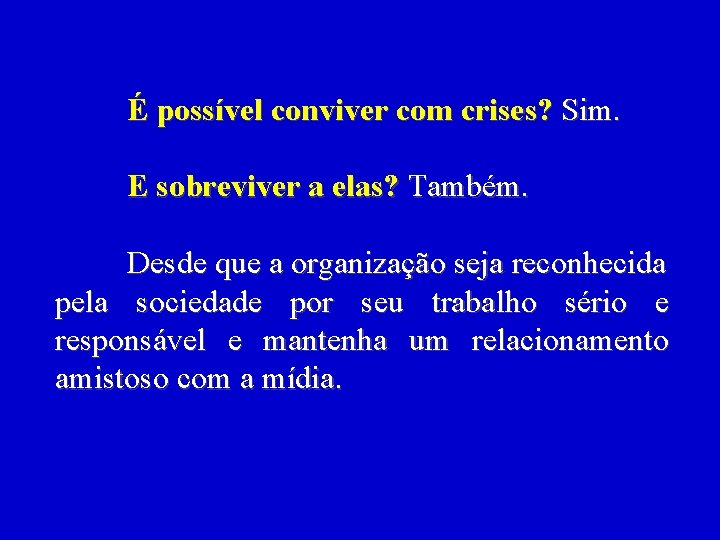 É possível conviver com crises? Sim.

E sobreviver a elas? Também.

Desde que a organização seja reconhecida pela sociedade por seu trabalho sério e responsável e mantenha um relacionamento amistoso com a mídia.